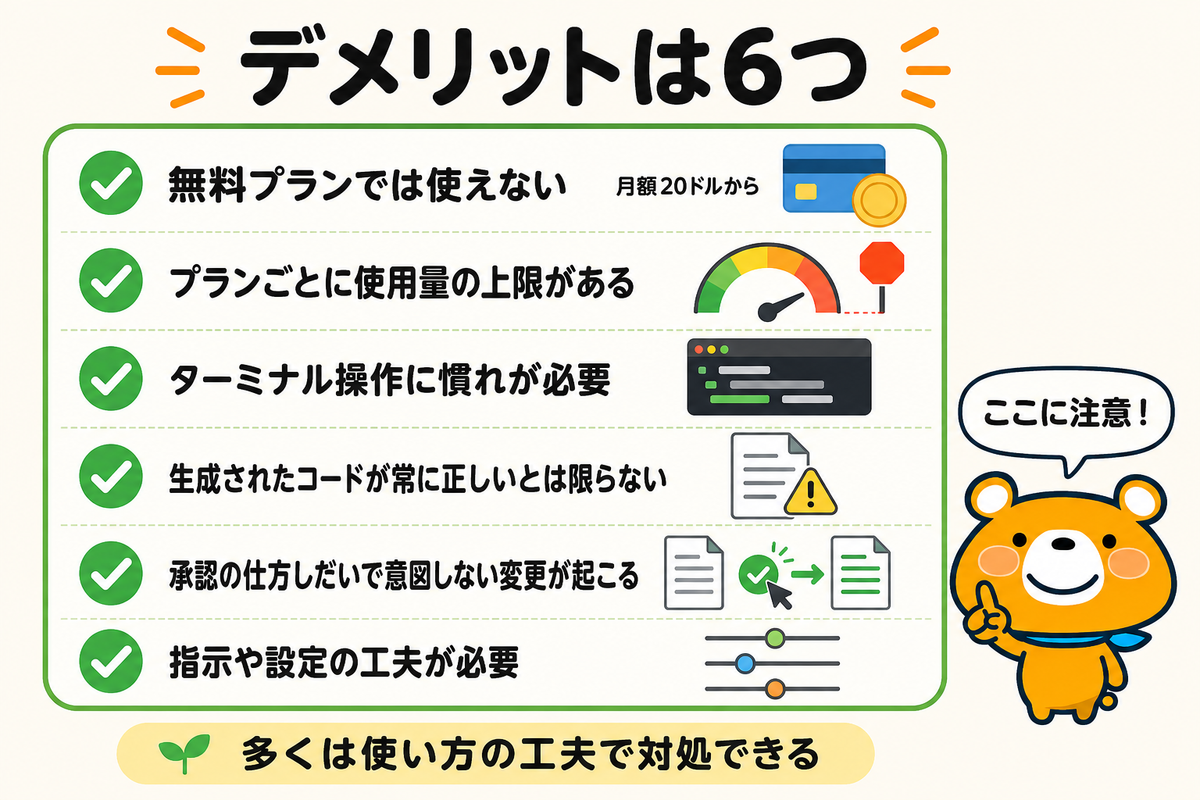 デメリットは6つ

無料プランでは使えない
月額20ドルから

プランごとに使用量の上限がある

ターミナル操作に慣れが必要

生成されたコードが常に正しいとは限らない

承認の仕方しだいで意図しない変更が起こる

指示や設定の工夫が必要

ここに注意！

多くは使い方の工夫で対処できる